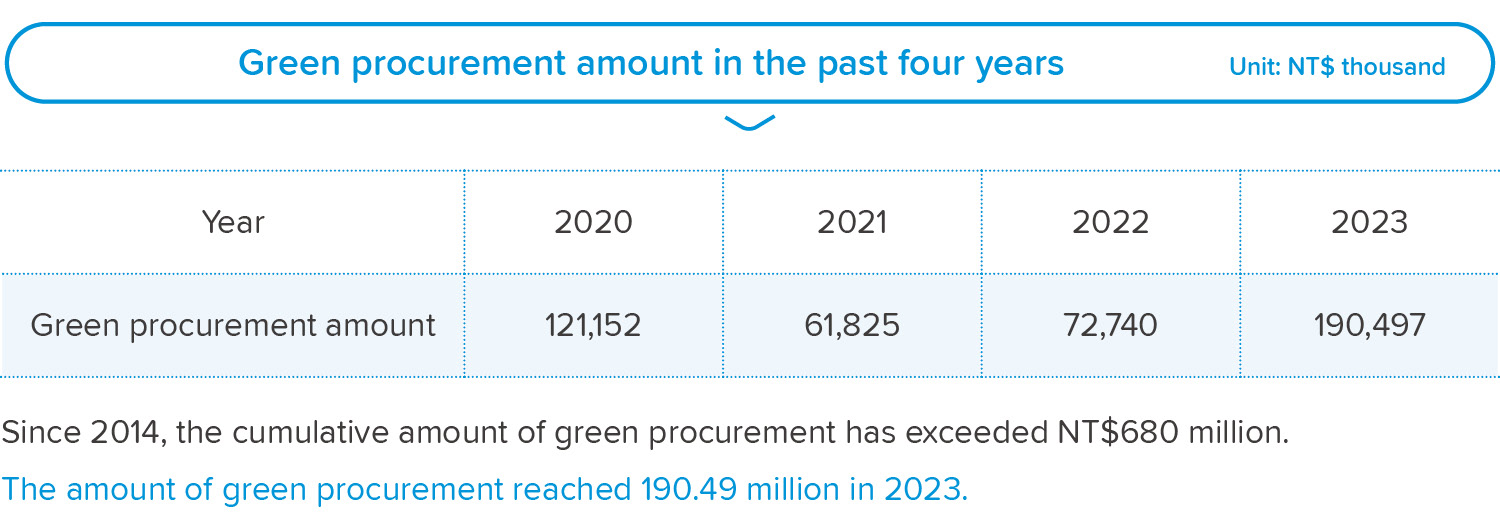 Green procurement amount in the past four years
Unit: NT$ thousand

| Year | 2020 | 2021 | 2022 | 2023 |
|---|---|---|---|---|
| Green procurement amount | 121,152 | 61,825 | 72,740 | 190,497 |

Since 2014, the cumulative amount of green procurement has exceeded NT$680 million.

The amount of green procurement reached 190.49 million in 2023.